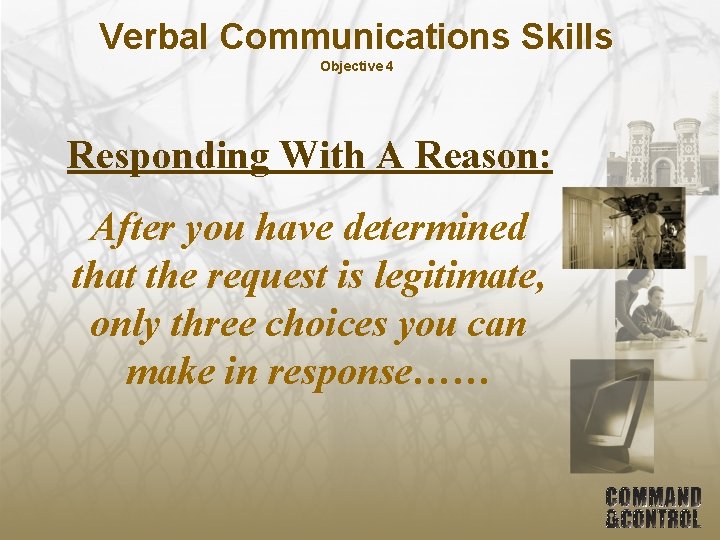 Verbal Communications Skills
Objective 4

Responding With A Reason:

After you have determined that the request is legitimate, only three choices you can make in response……

COMMAND &CONTROL